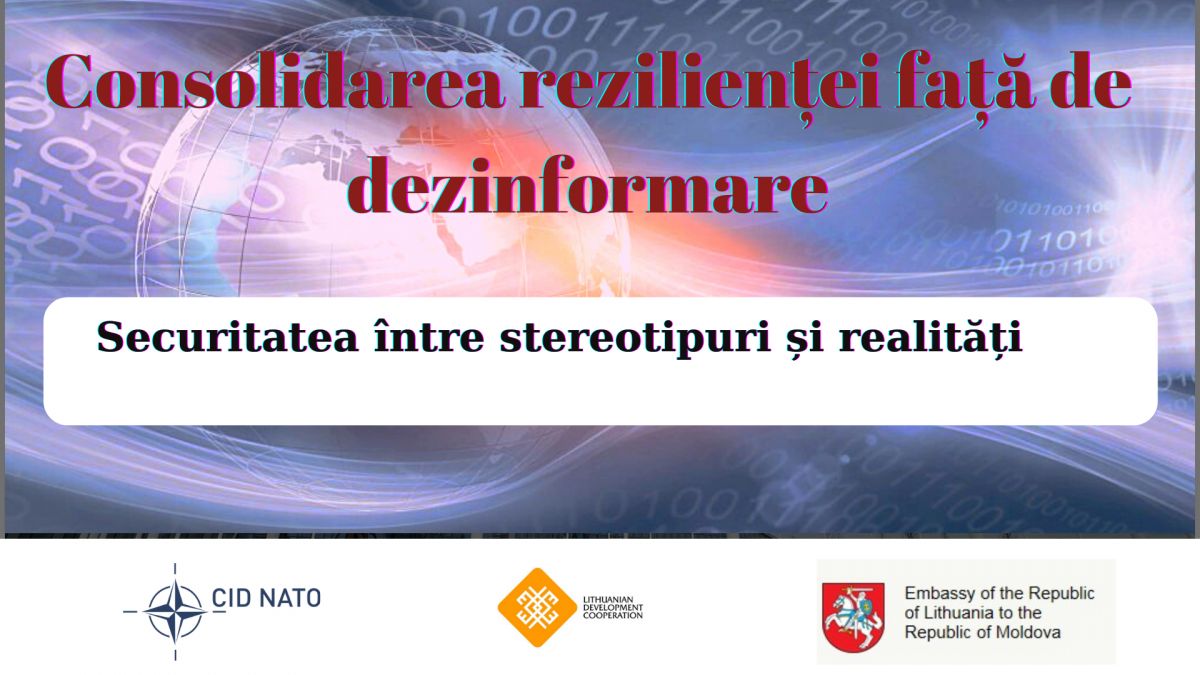 Consolidarea rezilienței față de dezinformare

Securitatea între stereotipuri și realități

CID NATO

LITHUANIAN DEVELOPMENT COOPERATION

Embassy of the Republic of Lithuania to the Republic of Moldova